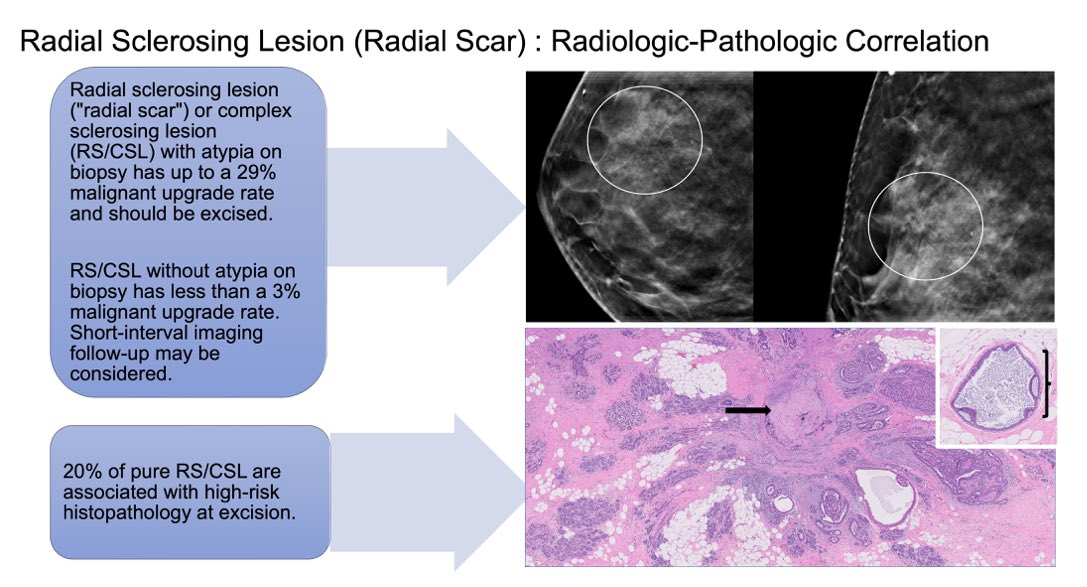 Radial Sclerosing Lesion (Radial Scar) : Radiologic-Pathologic Correlation

Radial sclerosing lesion ("radial scar") or complex sclerosing lesion (RS/CSL) with atypia on biopsy has up to a 29% malignant upgrade rate and should be excised.

RS/CSL without atypia on biopsy has less than a 3% malignant upgrade rate. Short-interval imaging follow-up may be considered.

20% of pure RS/CSL are associated with high-risk histopathology at excision.